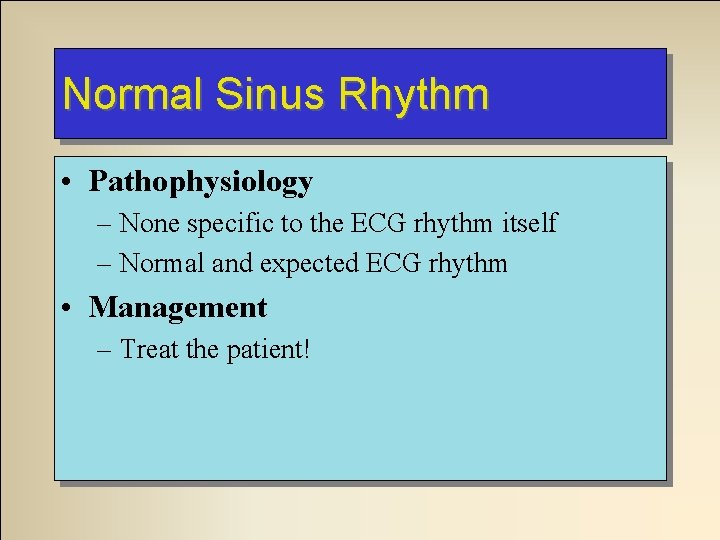 Normal Sinus Rhythm

• Pathophysiology
– None specific to the ECG rhythm itself
– Normal and expected ECG rhythm

• Management
– Treat the patient!